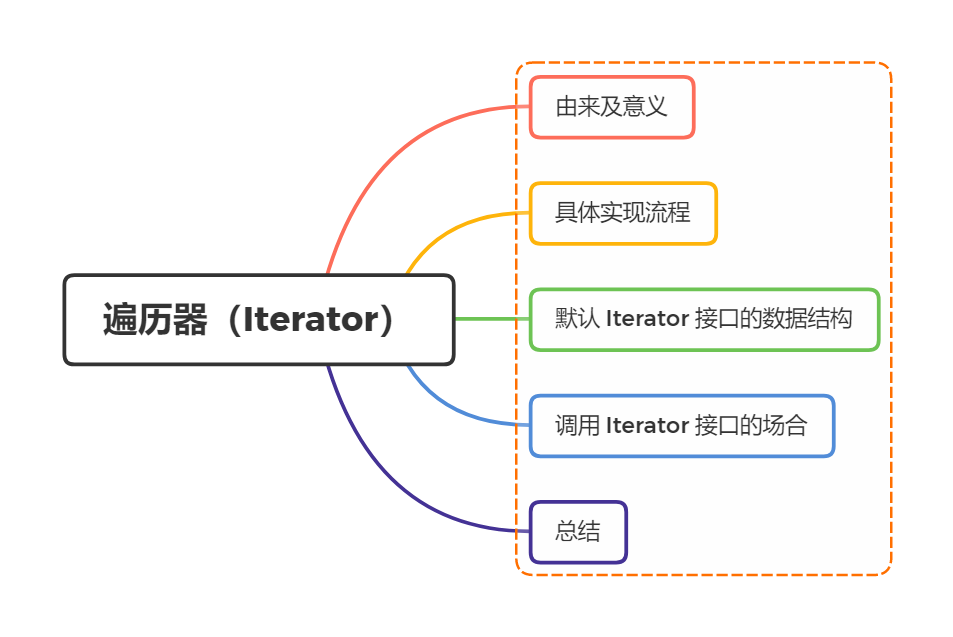 遍历器（Iterator）

由来及意义

具体实现流程

默认 Iterator 接口的数据结构

调用 Iterator 接口的场合

总结